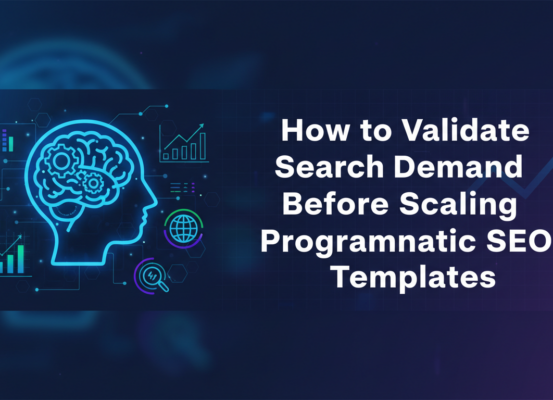 How to Validate Search Demand Before Scaling Programnatic SEO Templates